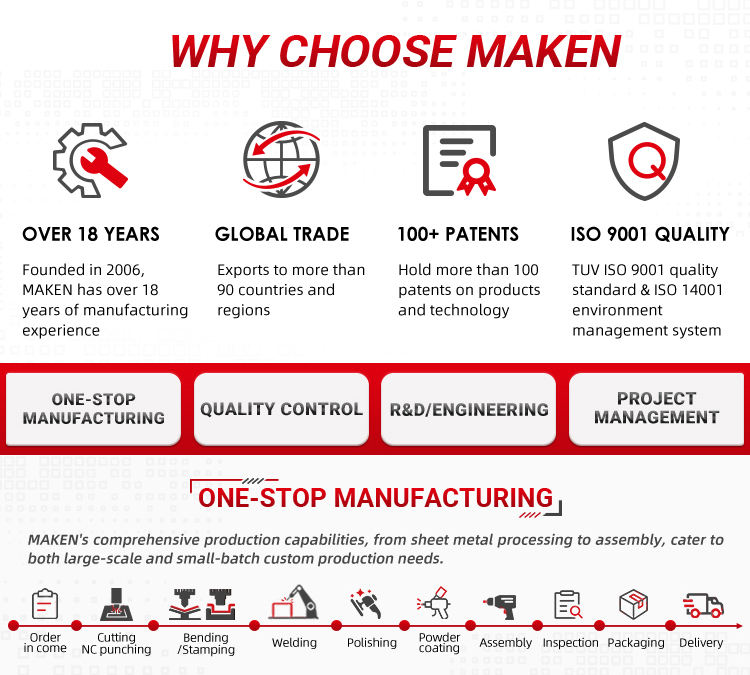 WHY CHOOSE MAKEN

OVER 18 YEARS

Founded in 2006, MAKEN has over 18 years of manufacturing experience

GLOBAL TRADE

Exports to more than 90 countries and regions

100+ PATENTS

Hold more than 100 patents on products and technology

ISO 9001 QUALITY

TUV ISO 9001 quality standard & ISO 14001 environment management system

ONE-STOP MANUFACTURING

QUALITY CONTROL

R&D/ENGINEERING

PROJECT MANAGEMENT

ONE-STOP MANUFACTURING

MAKEN's comprehensive production capabilities, from sheet metal processing to assembly, cater to both large-scale and small-batch custom production needs.

Order in come

Cutting NC punching

Bending /Stamping

Welding

Polishing

Powder coating

Assembly

Inspection

Packaging

Delivery